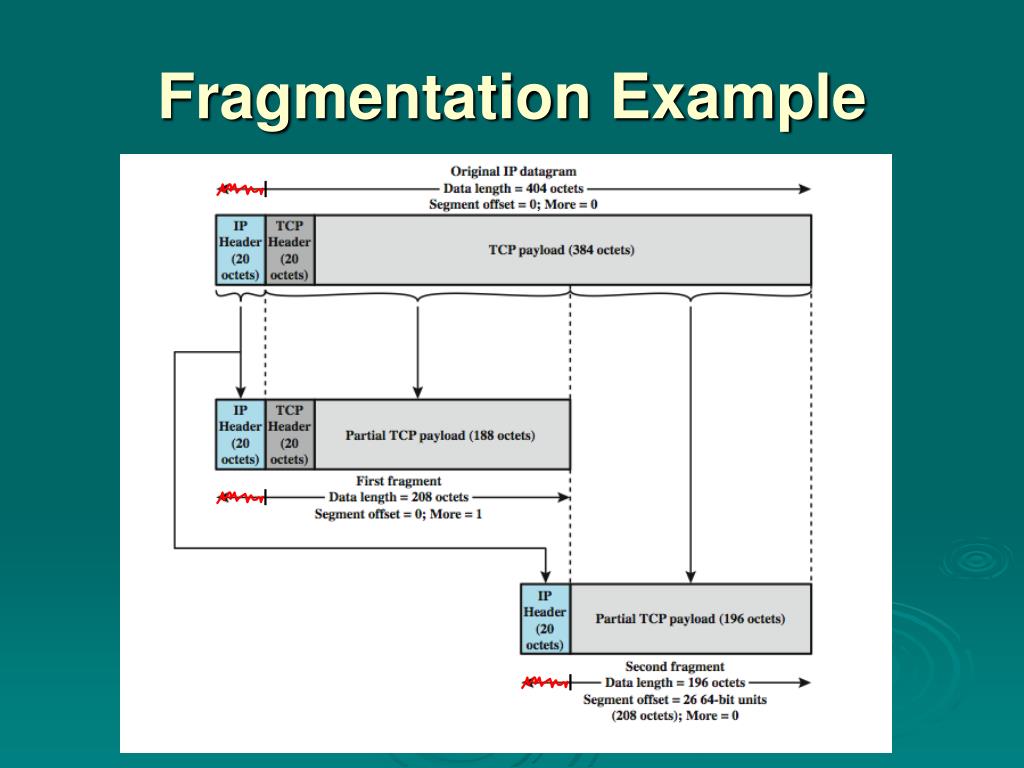 Fragmentation Example

Original IP datagram
Data length = 404 octets
Segment offset = 0; More = 0

IP Header (20 octets)

TCP Header (20 octets)

TCP payload (384 octets)

IP Header (20 octets)

TCP Header (20 octets)

Partial TCP payload (188 octets)

First fragment
Data length = 208 octets
Segment offset = 0; More = 1

IP Header (20 octets)

Partial TCP payload (196 octets)

Second fragment
Data length = 196 octets
Segment offset = 26 64-bit units (208 octets); More = 0